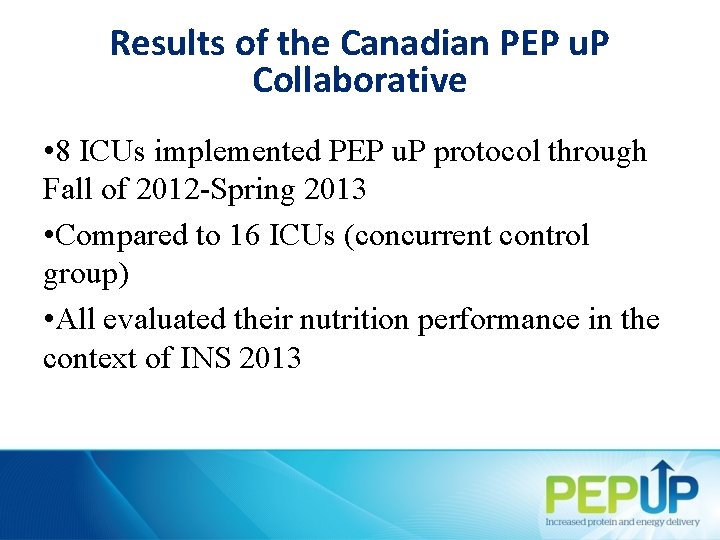 Results of the Canadian PEP uP Collaborative

•8 ICUs implemented PEP uP protocol through Fall of 2012-Spring 2013

•Compared to 16 ICUs (concurrent control group)

•All evaluated their nutrition performance in the context of INS 2013

PEPUP
Increased protein and energy delivery